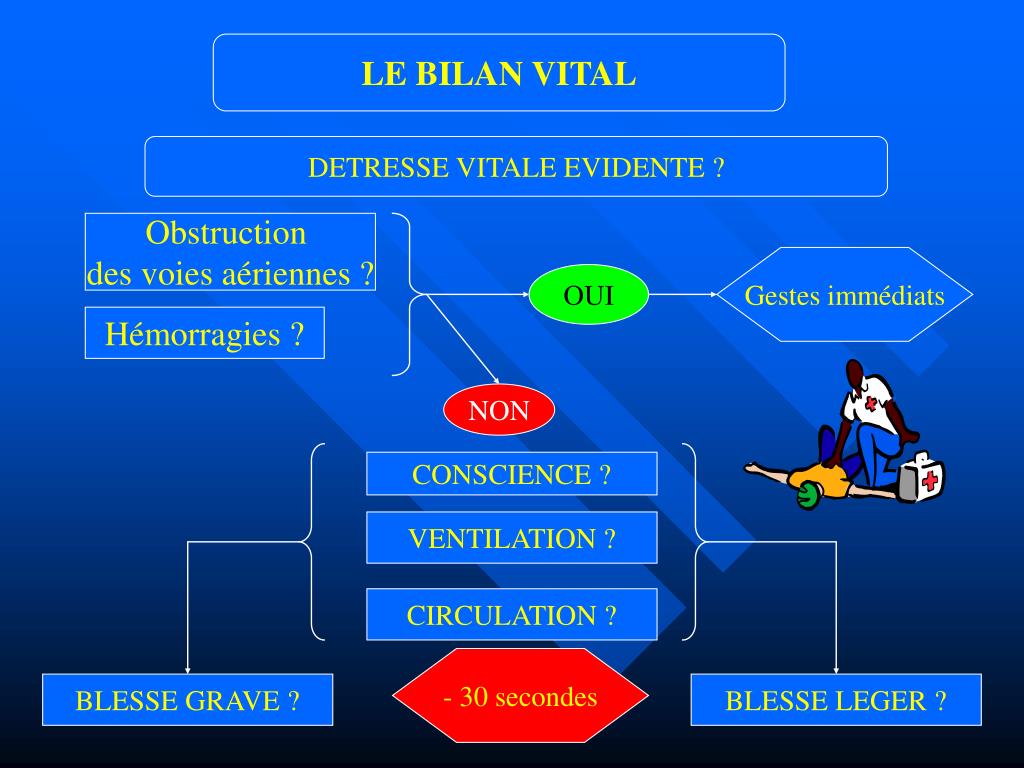 LE BILAN VITAL

DETRESSE VITALE EVIDENTE ?

Obstruction des voies aériennes ?

Hémorragies ?

OUI

Gestes immédiats

NON

CONSCIENCE ?

VENTILATION ?

CIRCULATION ?

BLESSE GRAVE ?

- 30 secondes

BLESSE LEGER ?